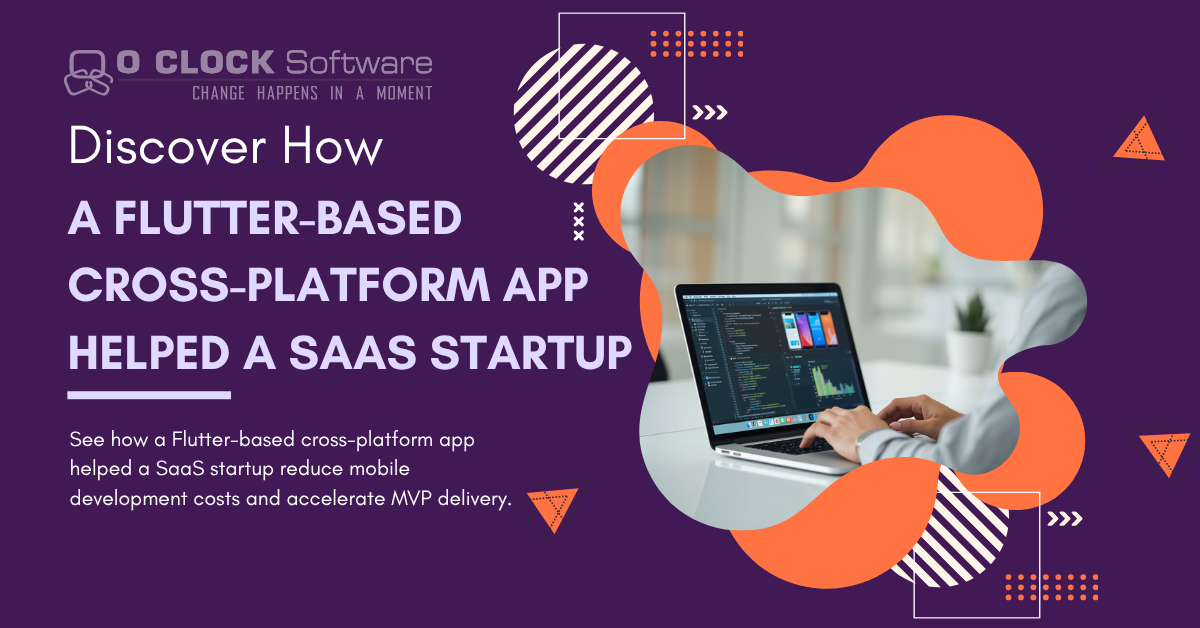 O CLOCK Software
CHANGE HAPPENS IN A MOMENT

Discover How

A FLUTTER-BASED CROSS-PLATFORM APP HELPED A SAAS STARTUP

See how a Flutter-based cross-platform app helped a SaaS startup reduce mobile development costs and accelerate MVP delivery.